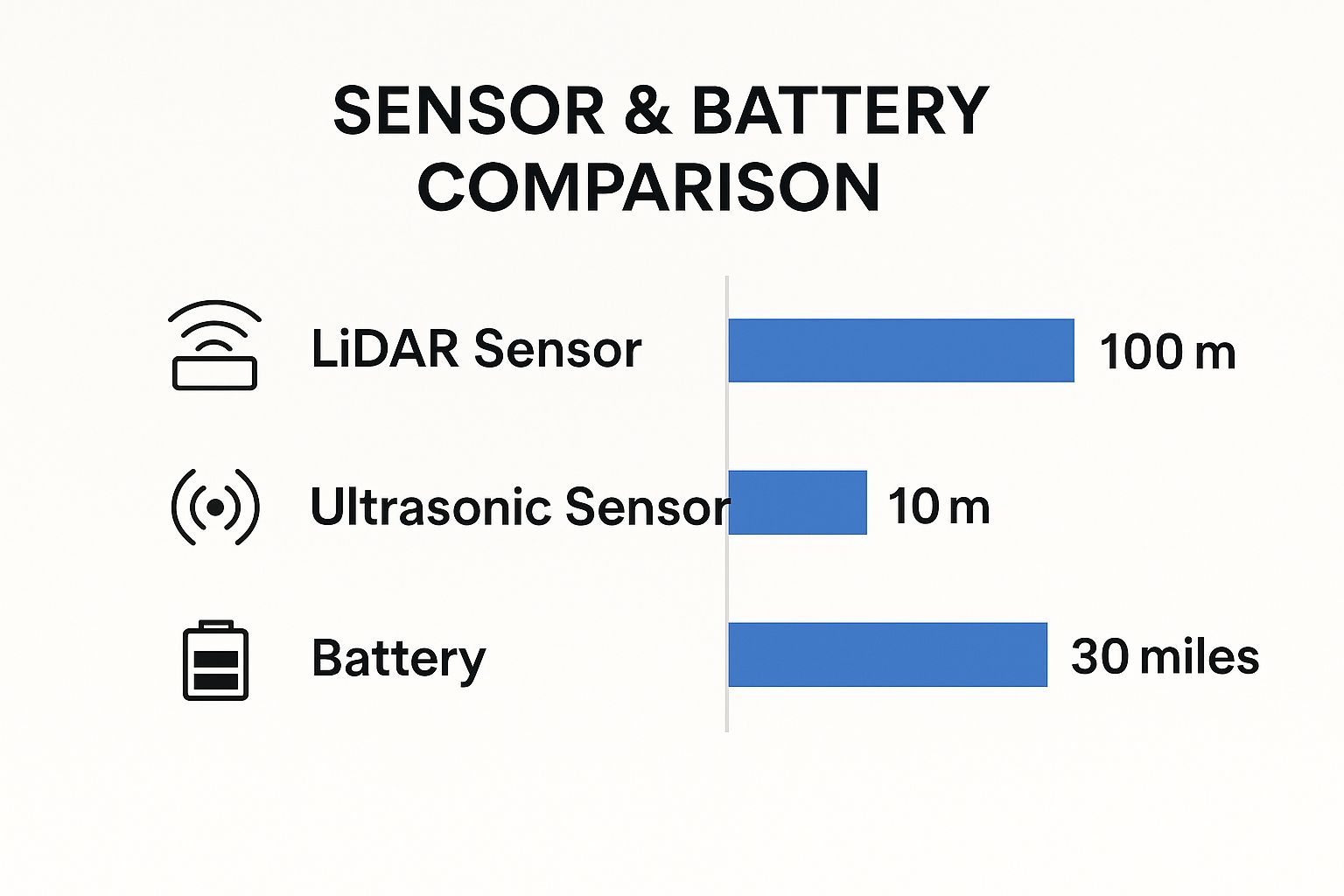 SENSOR & BATTERY COMPARISON

LiDAR Sensor
100 m

Ultrasonic Sensor
10 m

Battery
30 miles